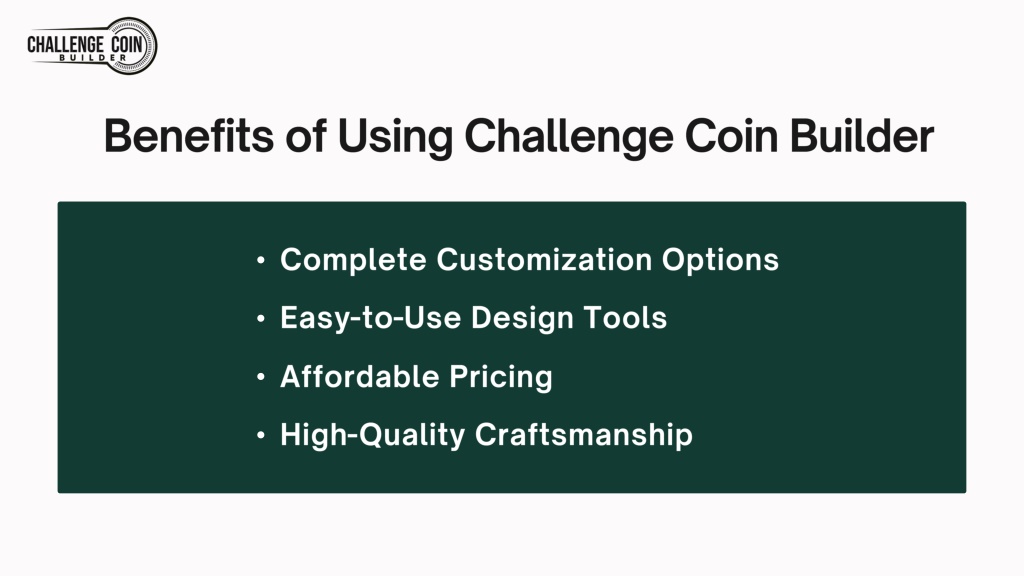 CHALLENGE COIN
BUILDER

Benefits of Using Challenge Coin Builder

• Complete Customization Options
• Easy-to-Use Design Tools
• Affordable Pricing
• High-Quality Craftsmanship